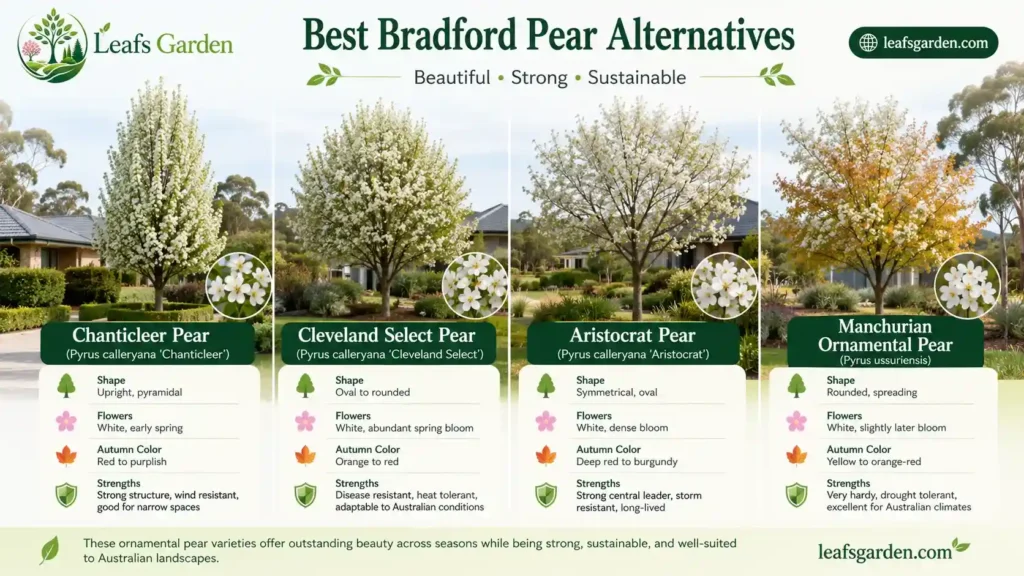 Leafs Garden

Best Bradford Pear Alternatives

leafsgarden.com

Beautiful • Strong • Sustainable

Chanticleer Pear
(Pyrus calleryana 'Chanticleer')

Shape
Upright, pyramidal

Flowers
White, early spring

Autumn Color
Red to purplish

Strengths
Strong structure, wind resistant, good for narrow spaces

Cleveland Select Pear
(Pyrus calleryana 'Cleveland Select')

Shape
Oval to rounded

Flowers
White, abundant spring bloom

Autumn Color
Orange to red

Strengths
Disease resistant, heat tolerant, adaptable to Australian conditions

Aristocrat Pear
(Pyrus calleryana 'Aristocrat')

Shape
Symmetrical, oval

Flowers
White, dense bloom

Autumn Color
Deep red to burgundy

Strengths
Strong central leader, storm resistant, long-lived

Manchurian Ornamental Pear
(Pyrus ussuriensis)

Shape
Rounded, spreading

Flowers
White, slightly later bloom

Autumn Color
Yellow to orange-red

Strengths
Very hardy, drought tolerant, excellent for Australian climates

These ornamental pear varieties offer outstanding beauty across seasons while being strong, sustainable, and well-suited to Australian landscapes.

leafsgarden.com